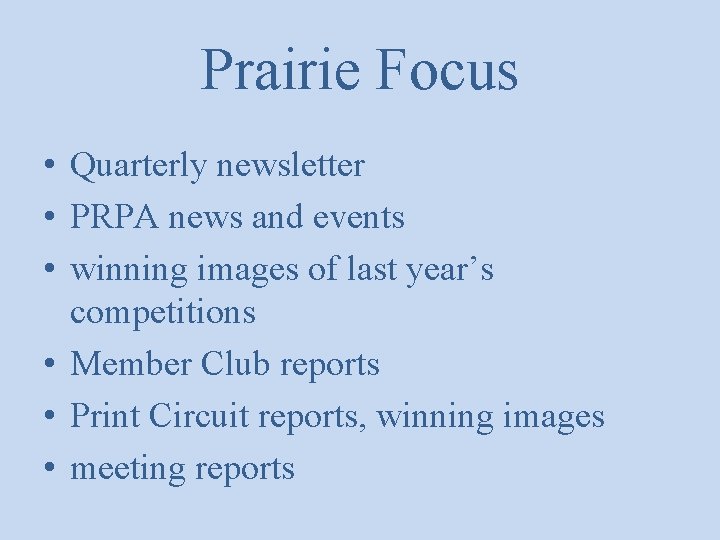 Prairie Focus

• Quarterly newsletter
• PRPA news and events
• winning images of last year’s competitions
• Member Club reports
• Print Circuit reports, winning images
• meeting reports